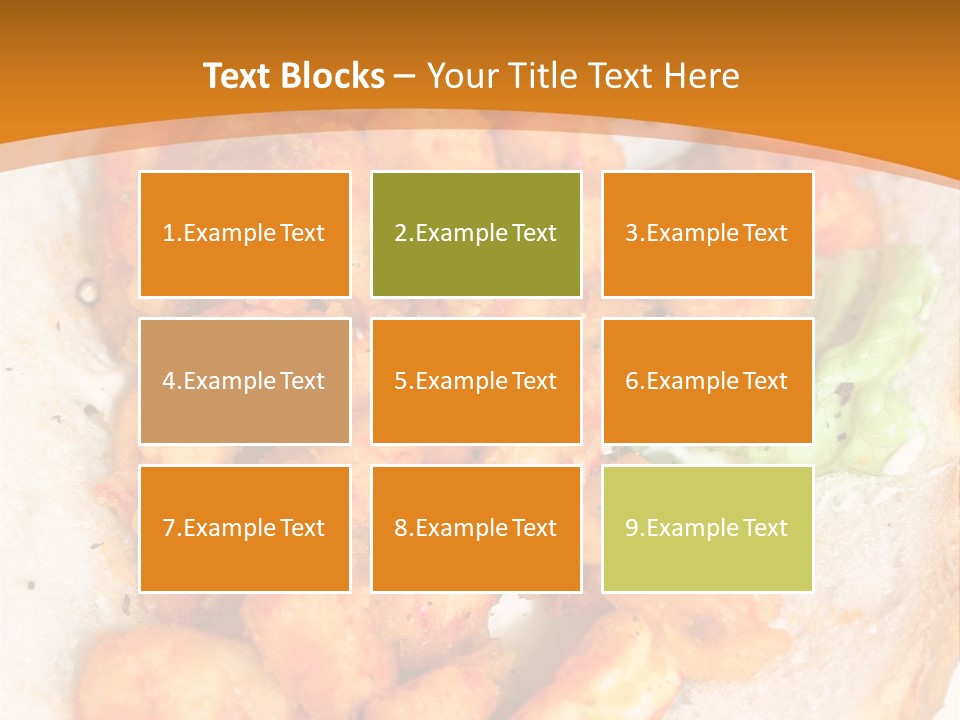 Text Blocks – Your Title Text Here

1.Example Text

2.Example Text

3.Example Text

4.Example Text

5.Example Text

6.Example Text

7.Example Text

8.Example Text

9.Example Text